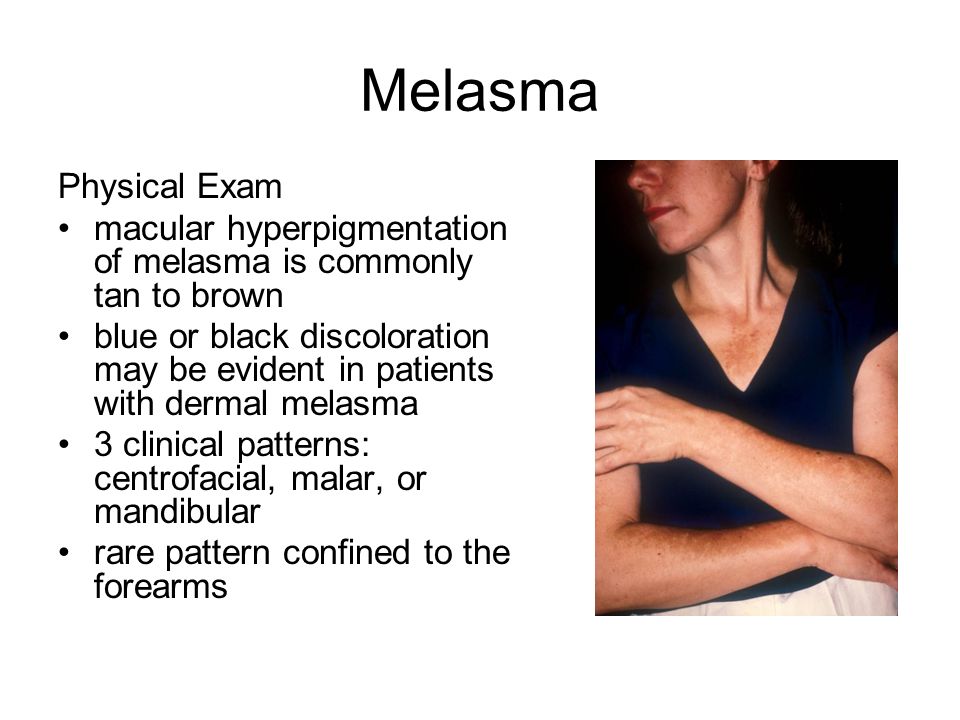 Melasma

Physical Exam
• macular hyperpigmentation of melasma is commonly tan to brown
• blue or black discoloration may be evident in patients with dermal melasma
• 3 clinical patterns: centrofacial, malar, or mandibular
• rare pattern confined to the forearms